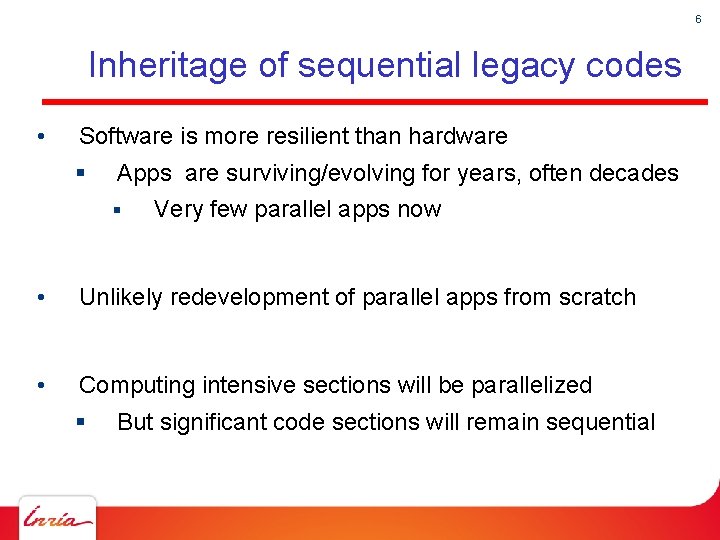 6

Inheritage of sequential legacy codes

• Software is more resilient than hardware
▪ Apps are surviving/evolving for years, often decades
▪ Very few parallel apps now

• Unlikely redevelopment of parallel apps from scratch

• Computing intensive sections will be parallelized
▪ But significant code sections will remain sequential

Inria